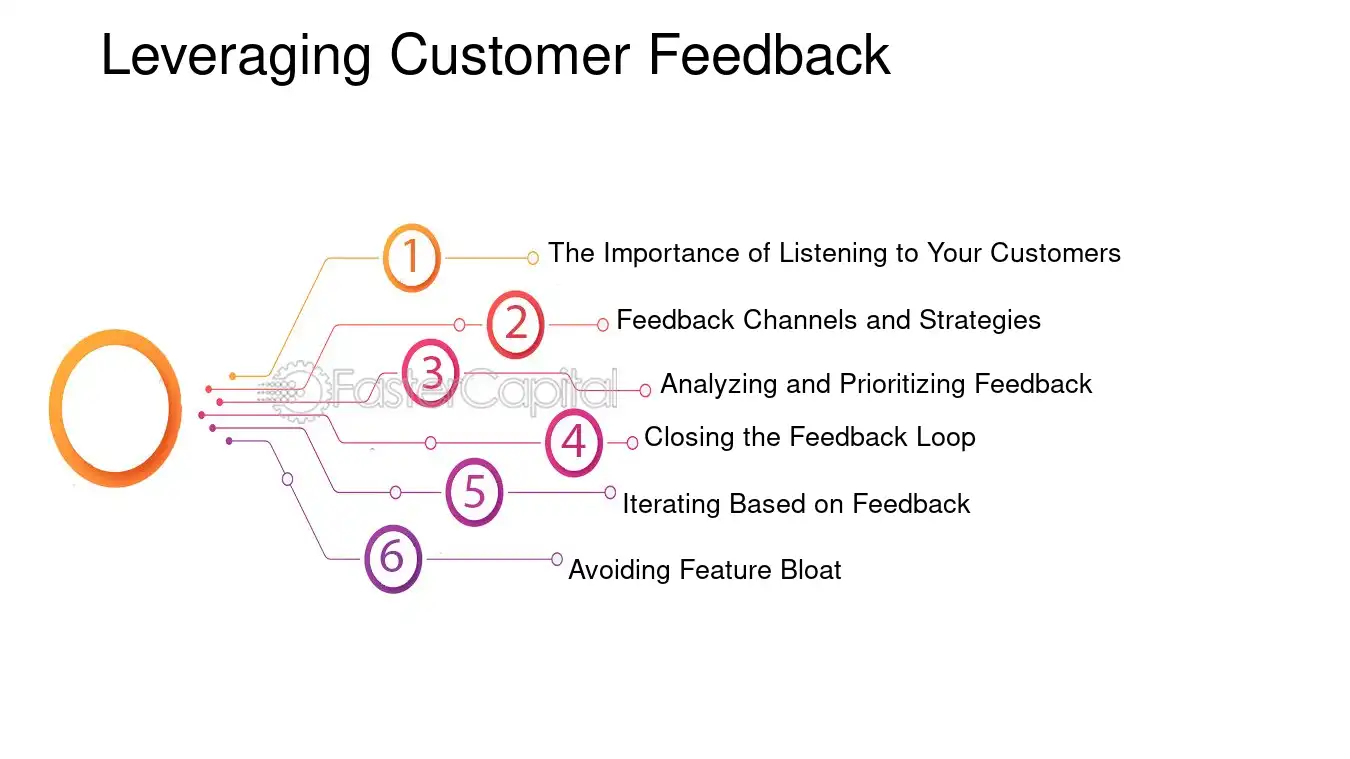 Leveraging Customer Feedback

1
The Importance of Listening to Your Customers

2
Feedback Channels and Strategies

3
Analyzing and Prioritizing Feedback

4
Closing the Feedback Loop

5
Iterating Based on Feedback

6
Avoiding Feature Bloat

FasterCapital